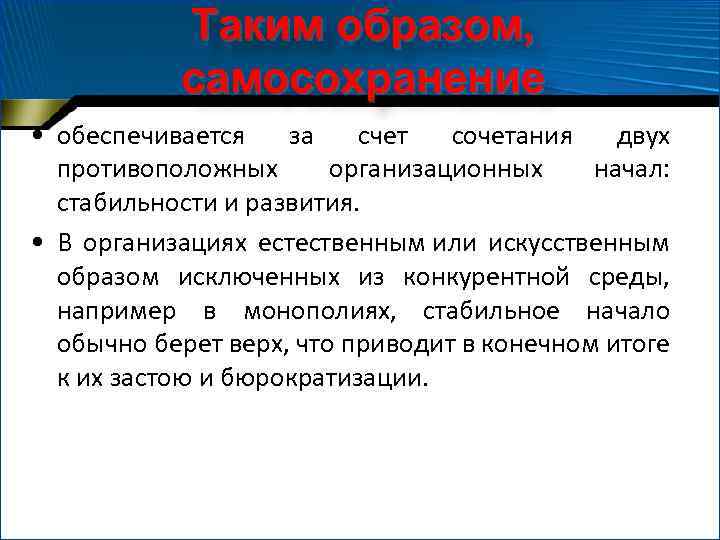 Таким образом, самосохранение

• обеспечивается за счет сочетания двух противоположных организационных начал: стабильности и развития.

• В организациях естественным или искусственным образом исключенных из конкурентной среды, например в монополиях, стабильное начало обычно берет верх, что приводит в конечном итоге к их застою и бюрократизации.